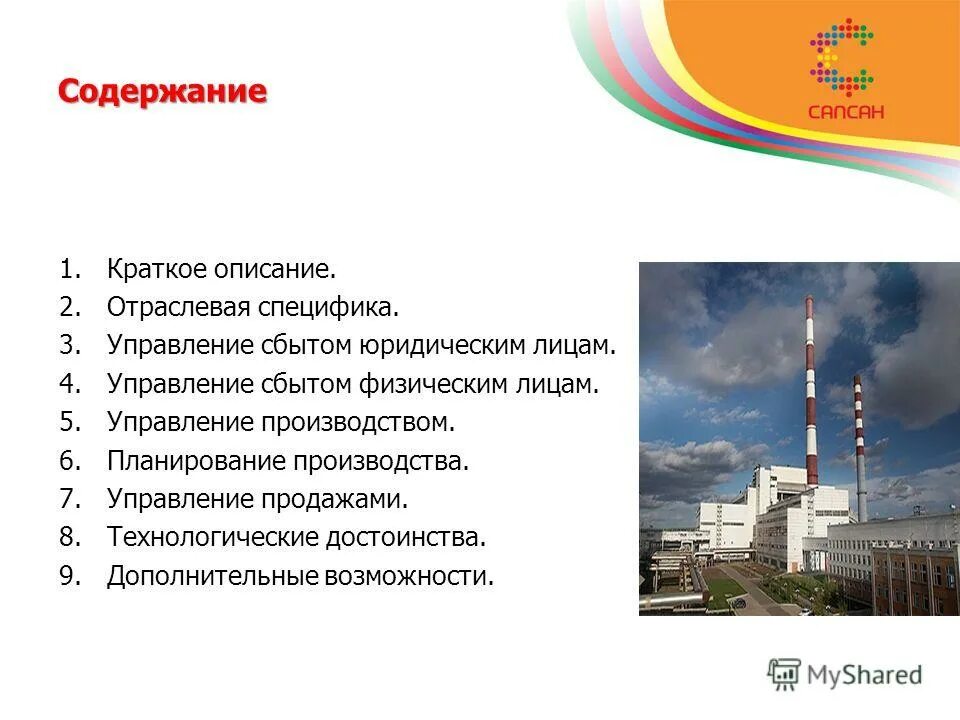 САПСАН

Содержание

1. Краткое описание.
2. Отраслевая специфика.
3. Управление сбытом юридическим лицам.
4. Управление сбытом физическим лицам.
5. Управление производством.
6. Планирование производства.
7. Управление продажами.
8. Технологические достоинства.
9. Дополнительные возможности.

MyShared